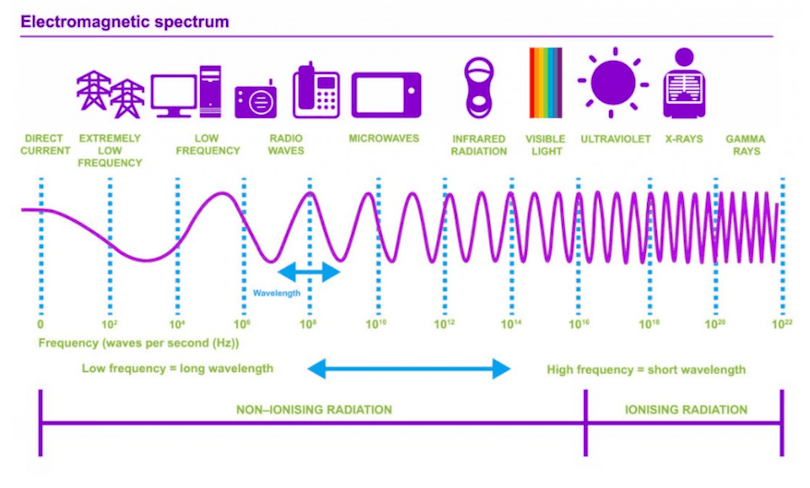 Electromagnetic spectrum

DIRECT CURRENT

EXTREMELY LOW FREQUENCY

LOW FREQUENCY

RADIO WAVES

MICROWAVES

INFRARED RADIATION

VISIBLE LIGHT

ULTRAVIOLET

X-RAYS

GAMMA RAYS

Wavelength

0 $10^2$ $10^4$ $10^6$ $10^8$ $10^{10}$ $10^{12}$ $10^{14}$ $10^{16}$ $10^{18}$ $10^{20}$ $10^{22}$

Frequency (waves per second (Hz))

Low frequency = long wavelength

High frequency = short wavelength

NON–IONISING RADIATION

IONISING RADIATION